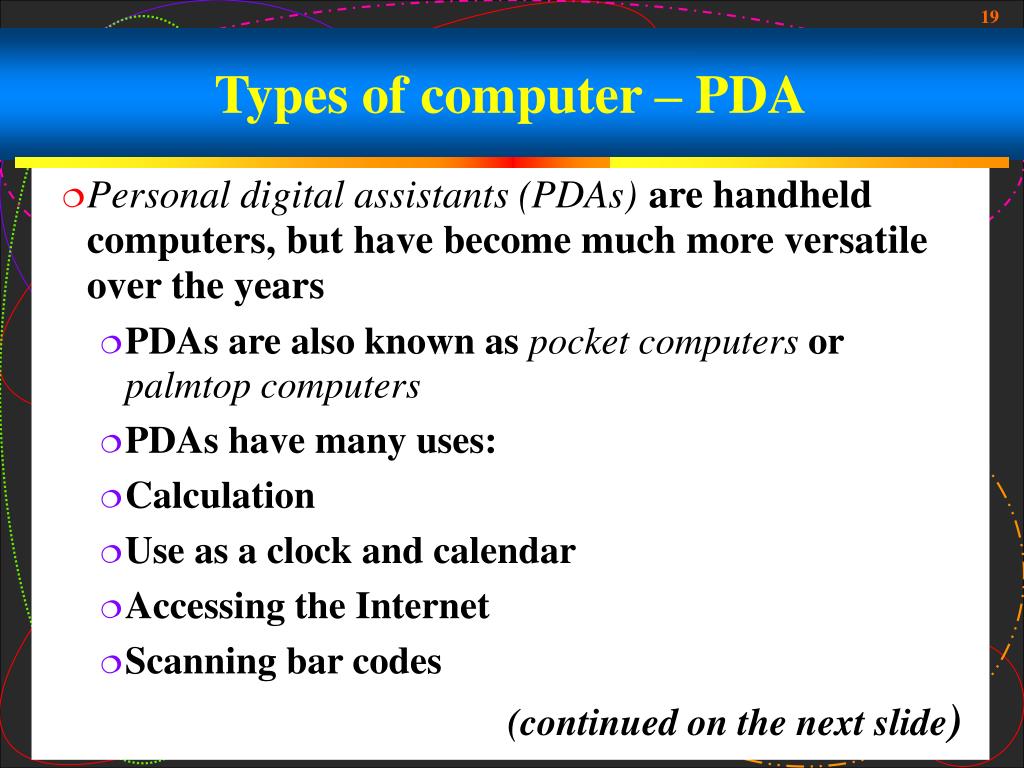 19

Types of computer – PDA

Personal digital assistants (PDAs) are handheld computers, but have become much more versatile over the years

PDAs are also known as pocket computers or palmtop computers

PDAs have many uses:

Calculation

Use as a clock and calendar

Accessing the Internet

Scanning bar codes

(continued on the next slide)